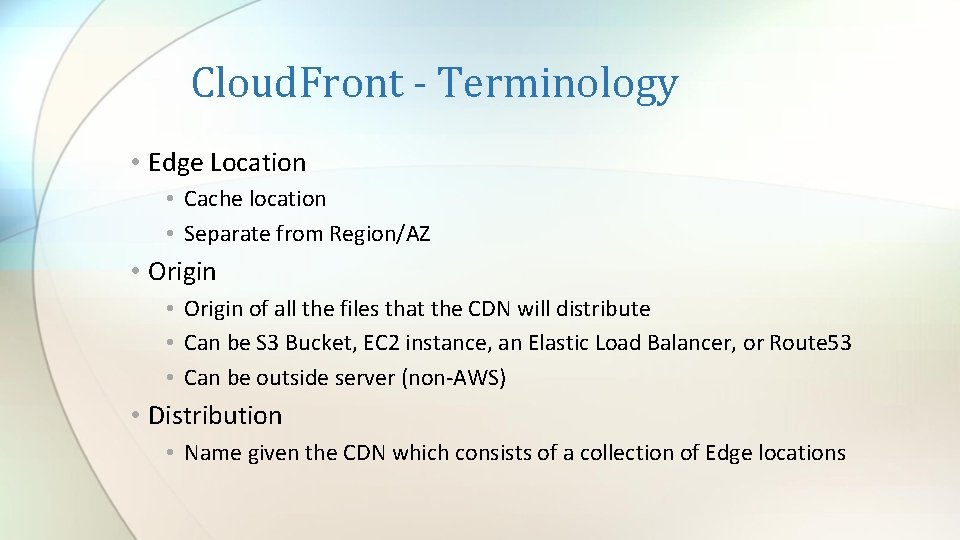 CloudFront - Terminology

• Edge Location
  • Cache location
  • Separate from Region/AZ
• Origin
  • Origin of all the files that the CDN will distribute
  • Can be S3 Bucket, EC2 instance, an Elastic Load Balancer, or Route53
  • Can be outside server (non-AWS)
• Distribution
  • Name given the CDN which consists of a collection of Edge locations